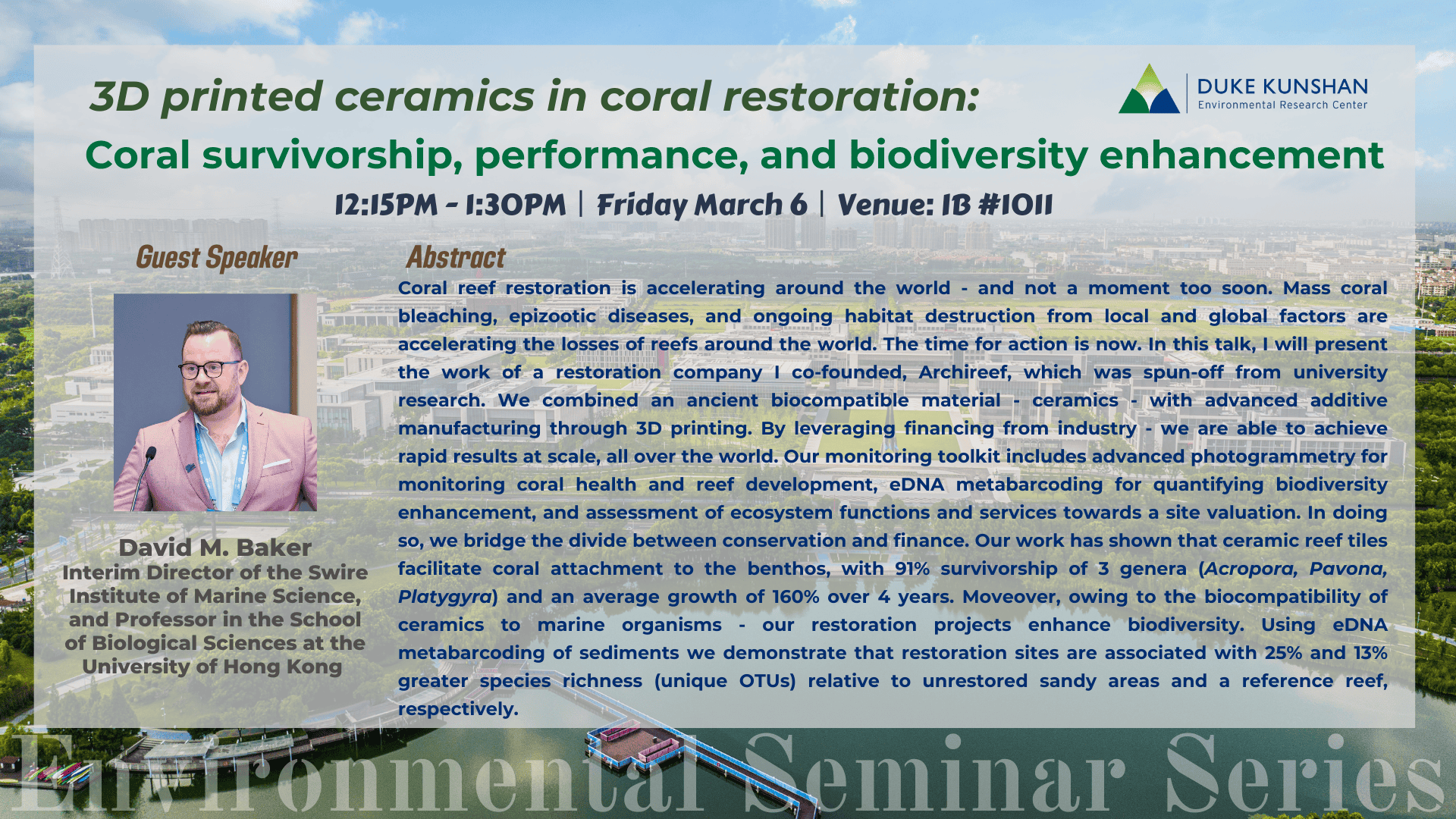 3D printed ceramics in coral restoration:

DUKE KUNSHAN
Environmental Research Center

Coral survivorship, performance, and biodiversity enhancement

12:15PM - 1:30PM | Friday March 6 | Venue: IB #1011

Guest Speaker

David M. Baker
Interim Director of the Swire Institute of Marine Science, and Professor in the School of Biological Sciences at the University of Hong Kong

Abstract

Coral reef restoration is accelerating around the world - and not a moment too soon. Mass coral bleaching, epizootic diseases, and ongoing habitat destruction from local and global factors are accelerating the losses of reefs around the world. The time for action is now. In this talk, I will present the work of a restoration company I co-founded, Archireef, which was spun-off from university research. We combined an ancient biocompatible material - ceramics - with advanced additive manufacturing through 3D printing. By leveraging financing from industry - we are able to achieve rapid results at scale, all over the world. Our monitoring toolkit includes advanced photogrammetry for monitoring coral health and reef development, eDNA metabarcoding for quantifying biodiversity enhancement, and assessment of ecosystem functions and services towards a site valuation. In doing so, we bridge the divide between conservation and finance. Our work has shown that ceramic reef tiles facilitate coral attachment to the benthos, with 91% survivorship of 3 genera (Acropora, Pavona, Platygyra) and an average growth of 160% over 4 years. Moveover, owing to the biocompatibility of ceramics to marine organisms - our restoration projects enhance biodiversity. Using eDNA metabarcoding of sediments we demonstrate that restoration sites are associated with 25% and 13% greater species richness (unique OTUs) relative to unrestored sandy areas and a reference reef, respectively.

Environmental Seminar Series